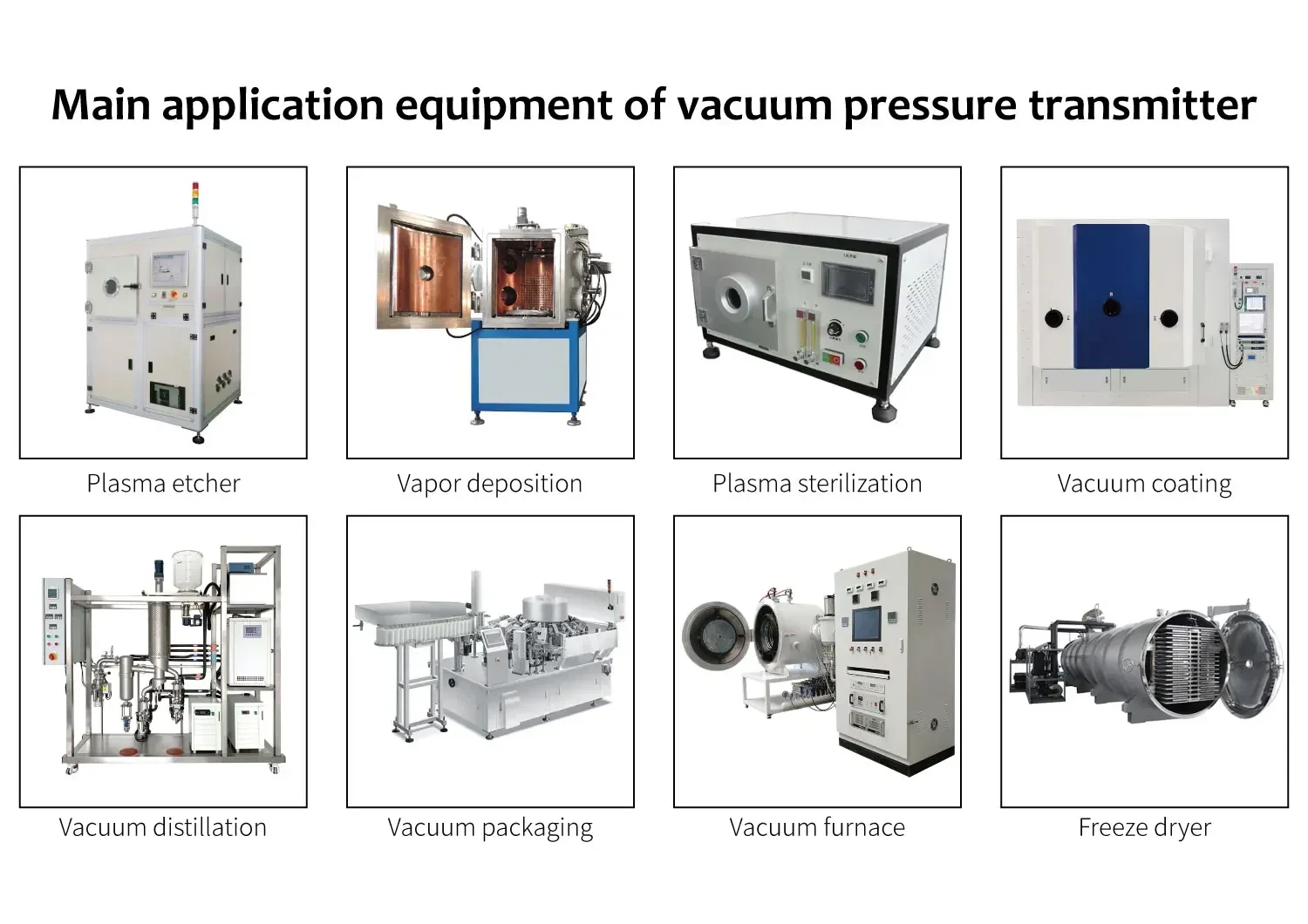 Main application equipment of vacuum pressure transmitter

Plasma etcher

Vapor deposition

Plasma sterilization

Vacuum coating

Vacuum distillation

Vacuum packaging

Vacuum furnace

Freeze dryer